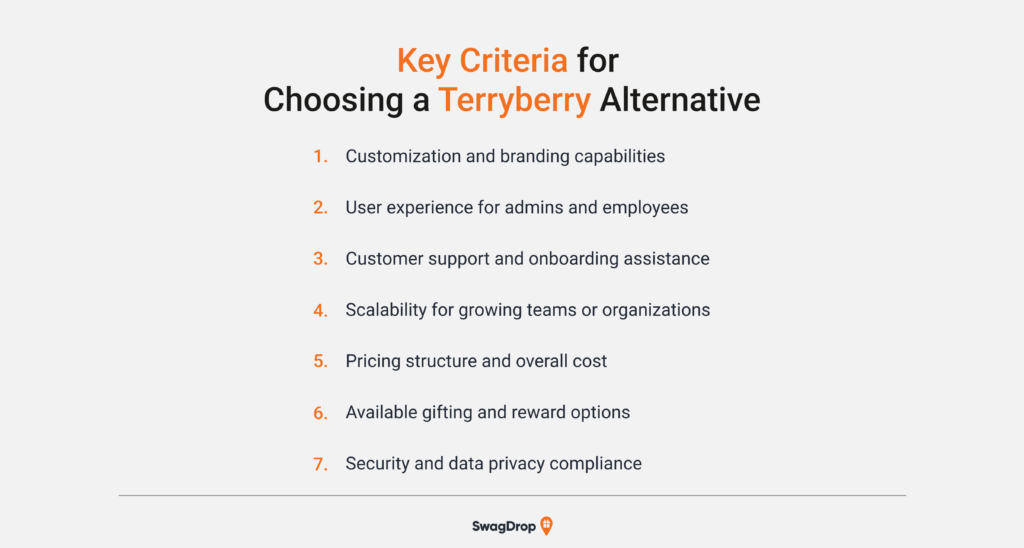 Key Criteria for Choosing a Terryberry Alternative

1. Customization and branding capabilities
2. User experience for admins and employees
3. Customer support and onboarding assistance
4. Scalability for growing teams or organizations
5. Pricing structure and overall cost
6. Available gifting and reward options
7. Security and data privacy compliance

SwagDrop